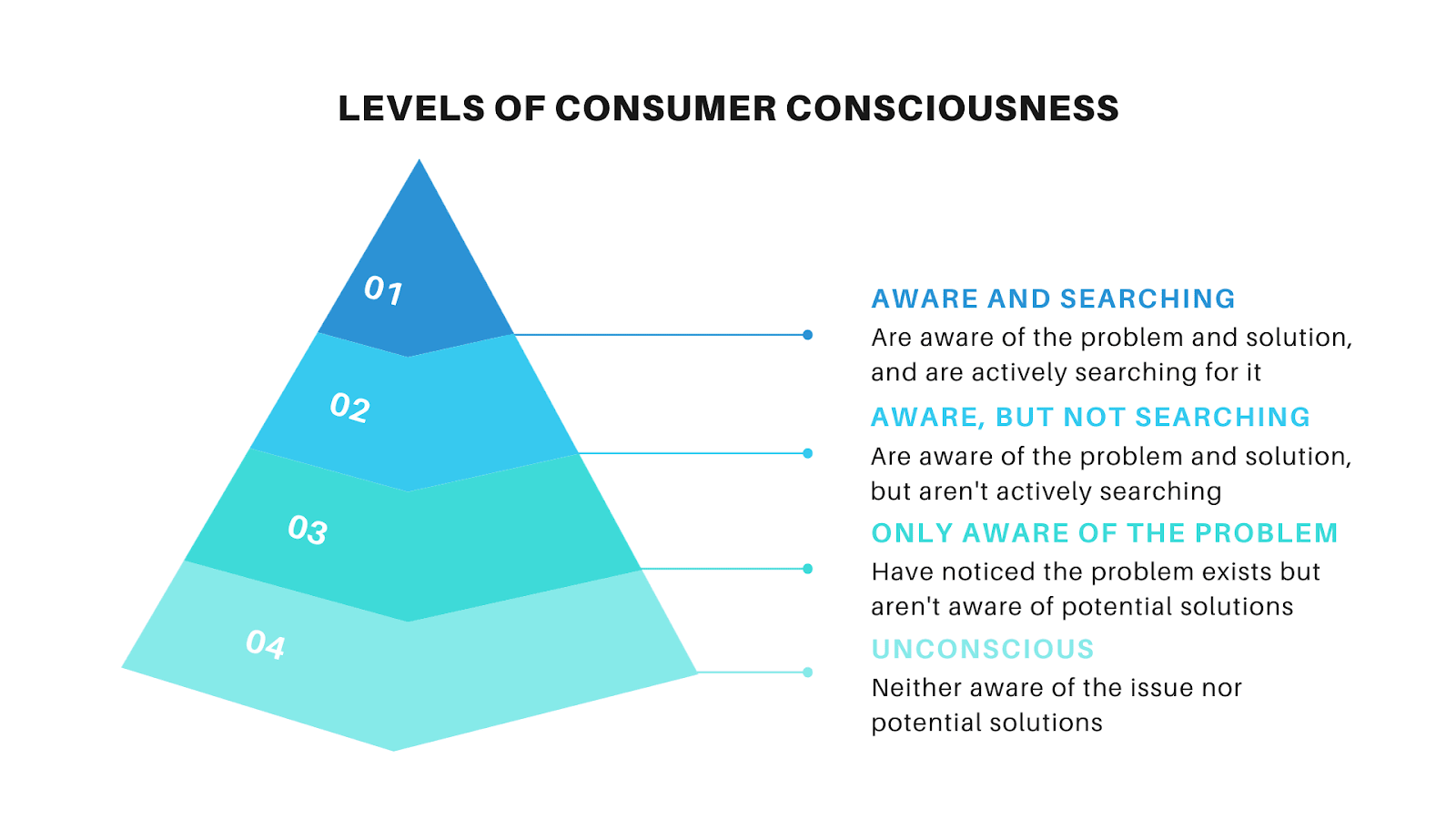 LEVELS OF CONSUMER CONSCIOUSNESS

01

02

03

04

AWARE AND SEARCHING
Are aware of the problem and solution, and are actively searching for it

AWARE, BUT NOT SEARCHING
Are aware of the problem and solution, but aren't actively searching

ONLY AWARE OF THE PROBLEM
Have noticed the problem exists but aren't aware of potential solutions

UNCONSCIOUS
Neither aware of the issue nor potential solutions